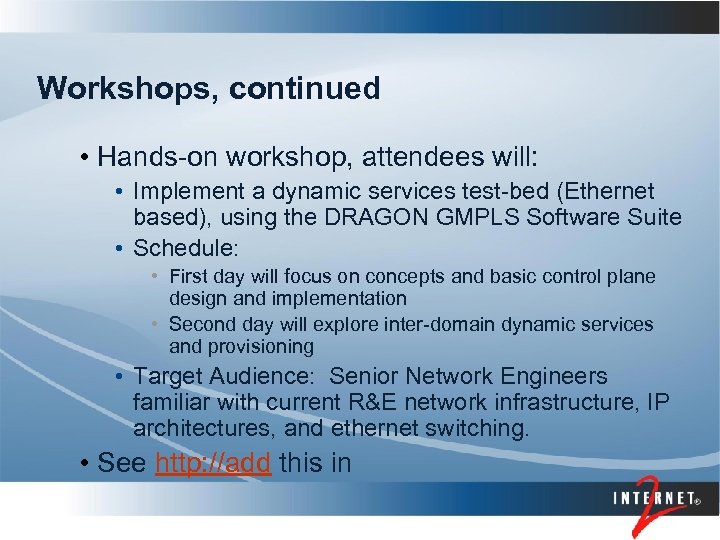 Workshops, continued

• Hands-on workshop, attendees will:

• Implement a dynamic services test-bed (Ethernet based), using the DRAGON GMPLS Software Suite

• Schedule:

• First day will focus on concepts and basic control plane design and implementation

• Second day will explore inter-domain dynamic services and provisioning

• Target Audience: Senior Network Engineers familiar with current R&E network infrastructure, IP architectures, and ethernet switching.

• See http://add this in

INTERNET® 2